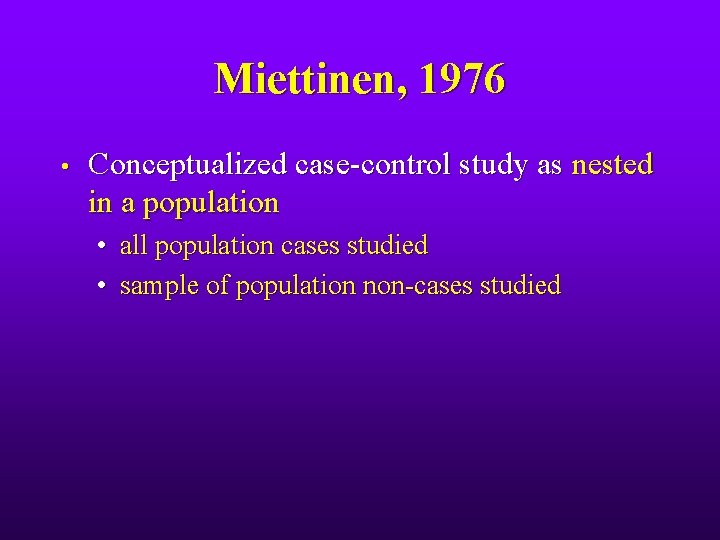 Miettinen, 1976

• Conceptualized case-control study as nested in a population
  • all population cases studied
  • sample of population non-cases studied